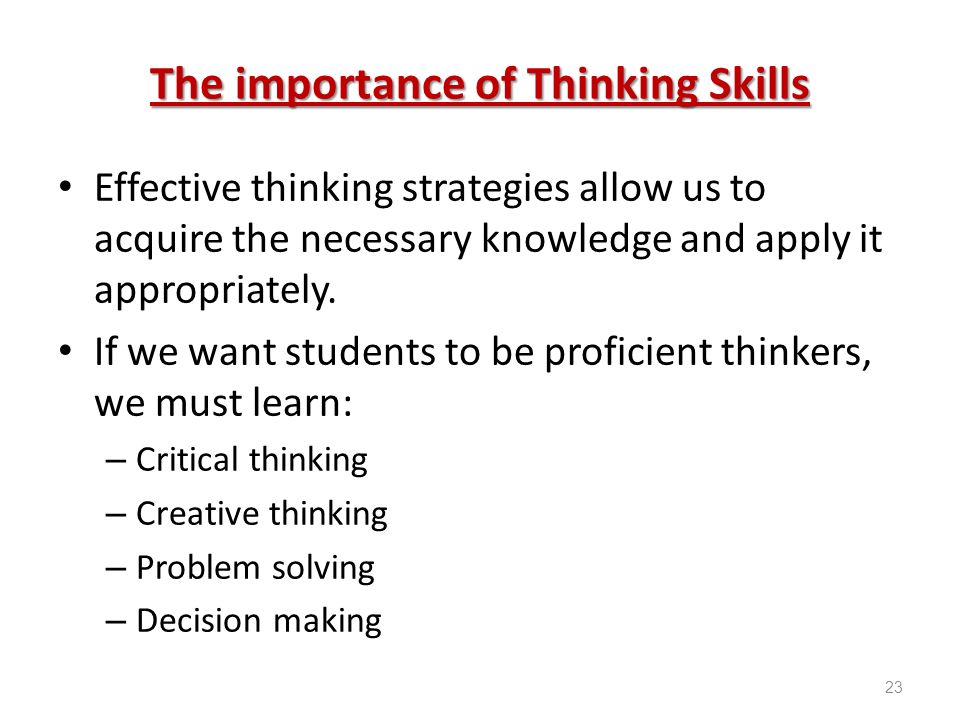 The importance of Thinking Skills

• Effective thinking strategies allow us to acquire the necessary knowledge and apply it appropriately.
• If we want students to be proficient thinkers, we must learn:
– Critical thinking
– Creative thinking
– Problem solving
– Decision making

23